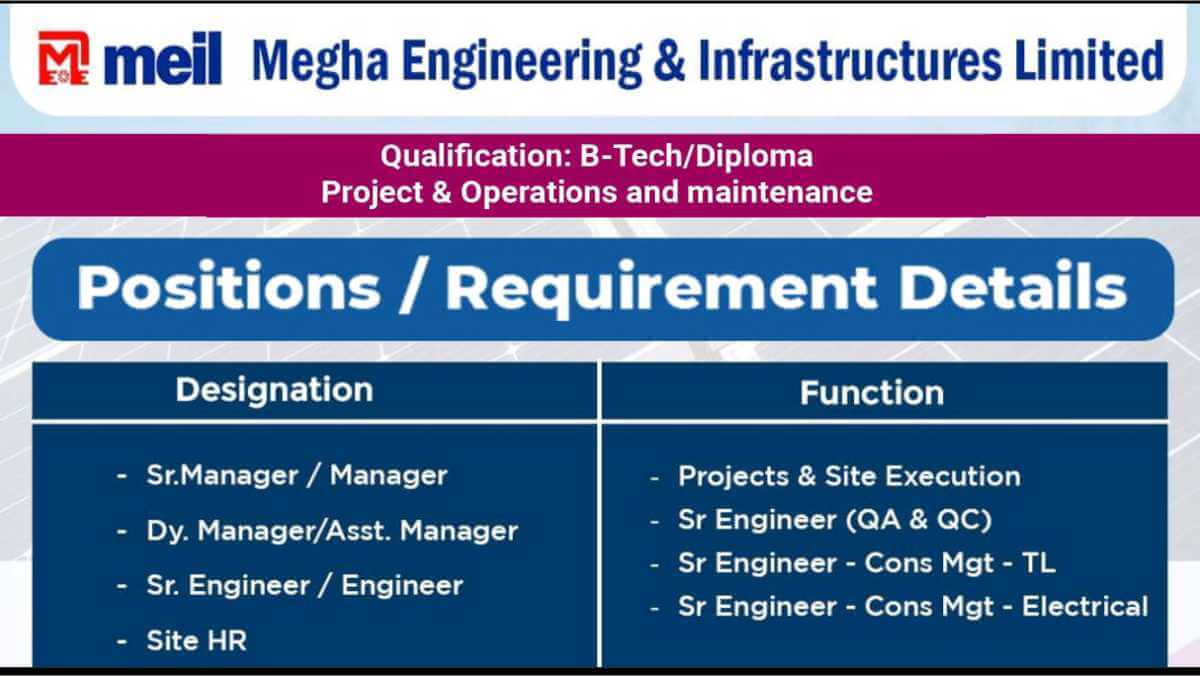 meil Megha Engineering & Infrastructures Limited

Qualification: B-Tech/Diploma
Project & Operations and maintenance

Positions / Requirement Details

| Designation | Function |
|---|---|
| - Sr.Manager / Manager<br>- Dy. Manager/Asst. Manager<br>- Sr. Engineer / Engineer<br>- Site HR | - Projects & Site Execution<br>- Sr Engineer (QA & QC)<br>- Sr Engineer - Cons Mgt - TL<br>- Sr Engineer - Cons Mgt - Electrical |